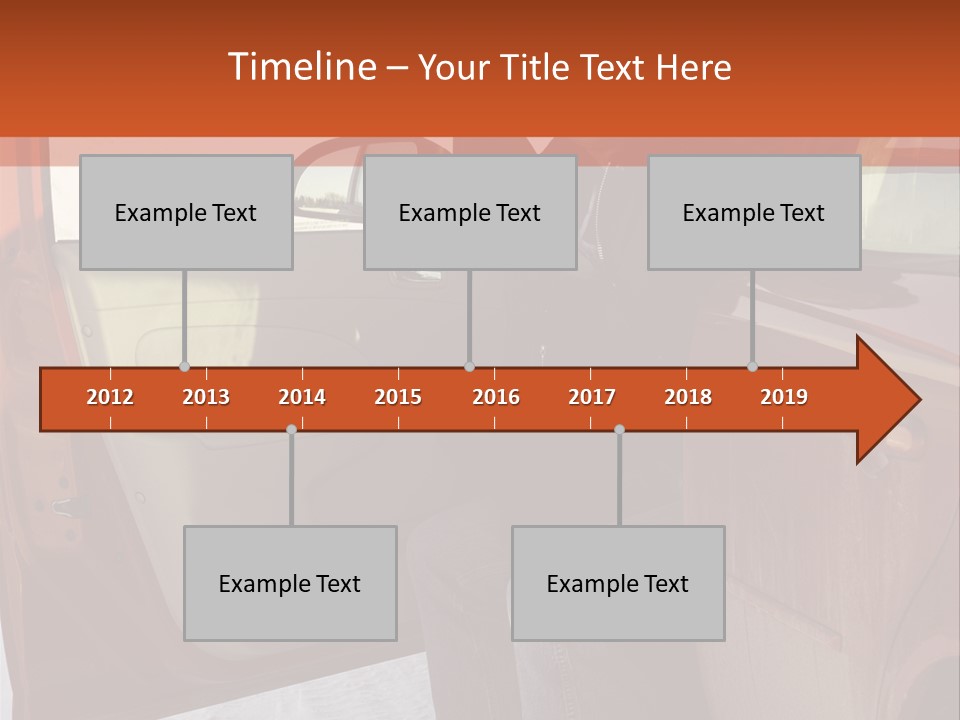 Timeline – Your Title Text Here

Example Text

Example Text

Example Text

2012 2013 2014 2015 2016 2017 2018 2019

Example Text

Example Text